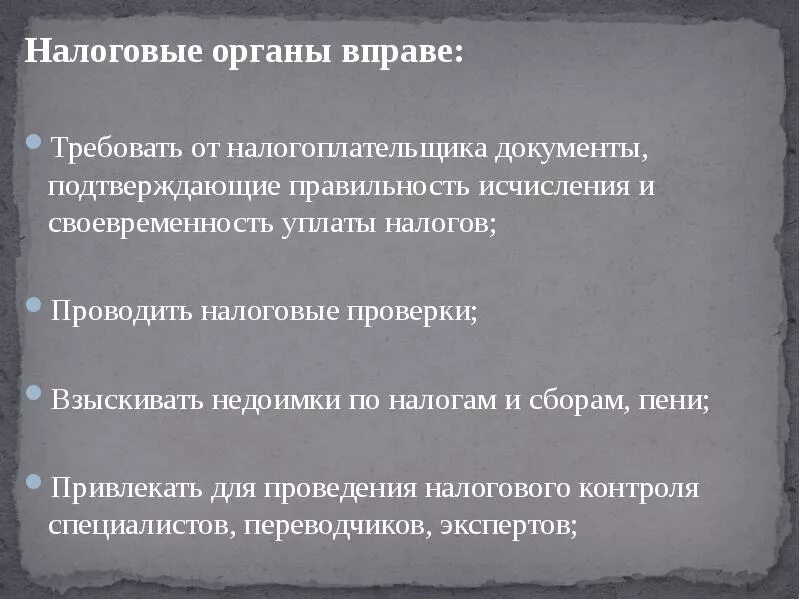 Налоговые органы вправе:

Требовать от налогоплательщика документы, подтверждающие правильность исчисления и своевременность уплаты налогов;

Проводить налоговые проверки;

Взыскивать недоимки по налогам и сборам, пени;

Привлекать для проведения налогового контроля специалистов, переводчиков, экспертов;